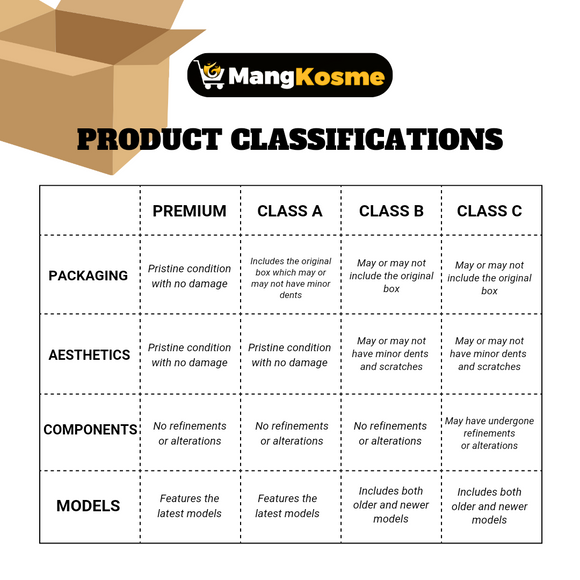 MangKosme

PRODUCT CLASSIFICATIONS

| | PREMIUM | CLASS A | CLASS B | CLASS C |
|---|---|---|---|---|
| PACKAGING | Pristine condition with no damage | Includes the original box which may or may not have minor dents | May or may not include the original box | May or may not include the original box |
| AESTHETICS | Pristine condition with no damage | Pristine condition with no damage | May or may not have minor dents and scratches | May or may not have minor dents and scratches |
| COMPONENTS | No refinements or alterations | No refinements or alterations | No refinements or alterations | May have undergone refinements or alterations |
| MODELS | Features the latest models | Features the latest models | Includes both older and newer models | Includes both older and newer models |